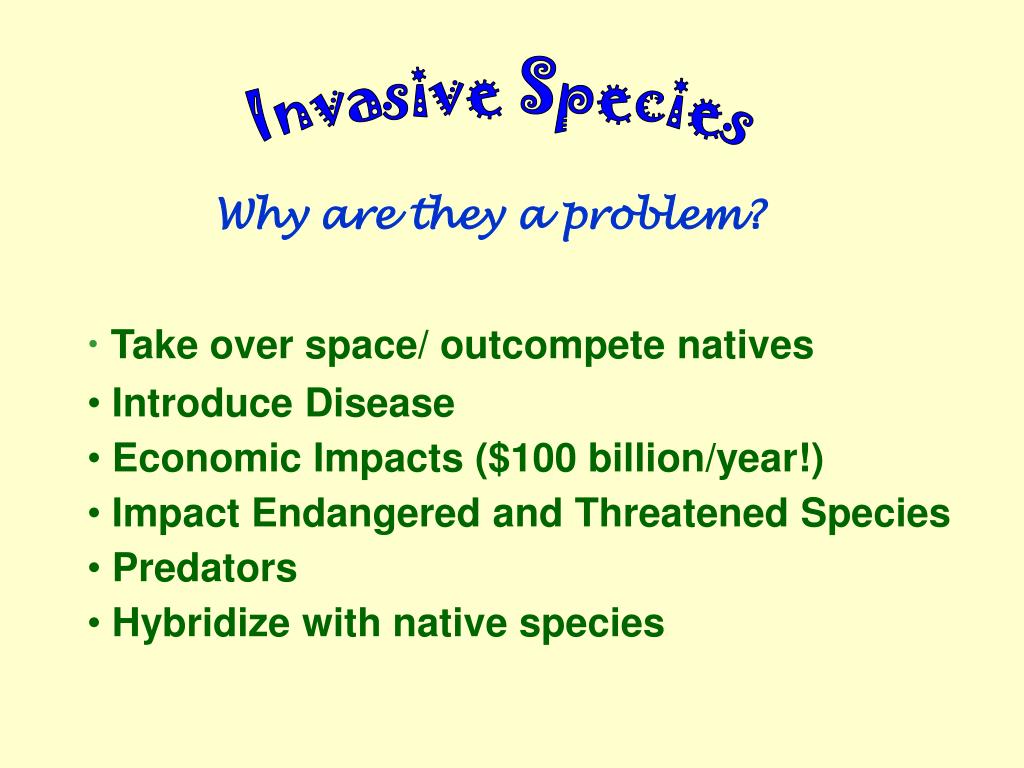 Invasive Species

Why are they a problem?

• Take over space/ outcompete natives
• Introduce Disease
• Economic Impacts (\$100 billion/year!)
• Impact Endangered and Threatened Species
• Predators
• Hybridize with native species